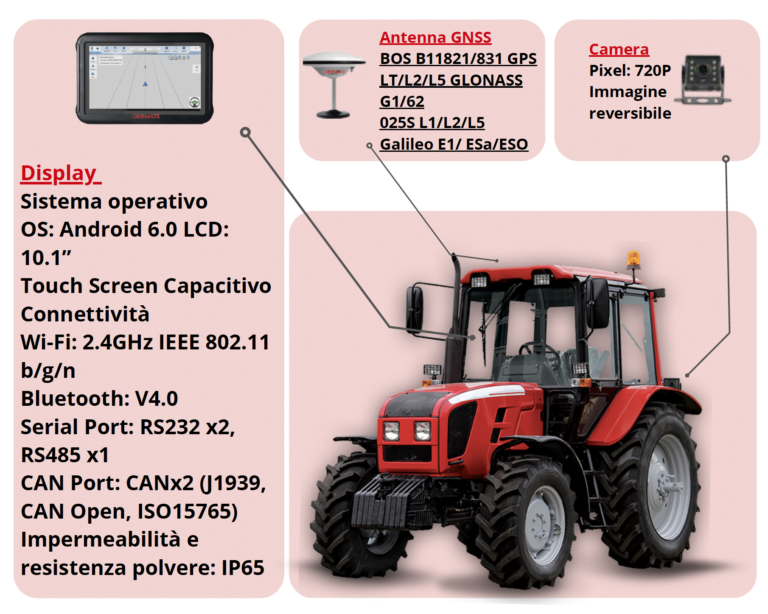 Display
Sistema operativo
OS: Android 6.0 LCD: 10.1”
Touch Screen Capacitivo
Connettività
Wi-Fi: 2.4GHz IEEE 802.11 b/g/n
Bluetooth: V4.0
Serial Port: RS232 x2, RS485 x1
CAN Port: CANx2 (J1939, CAN Open, ISO15765)
Impermeabilità e resistenza polvere: IP65

Antenna GNSS
BOS B11821/831 GPS LT/L2/L5 GLONASS G1/62
025S L1/L2/L5
Galileo E1/ ESa/ESO

Camera
Pixel: 720P
Immagine reversibile